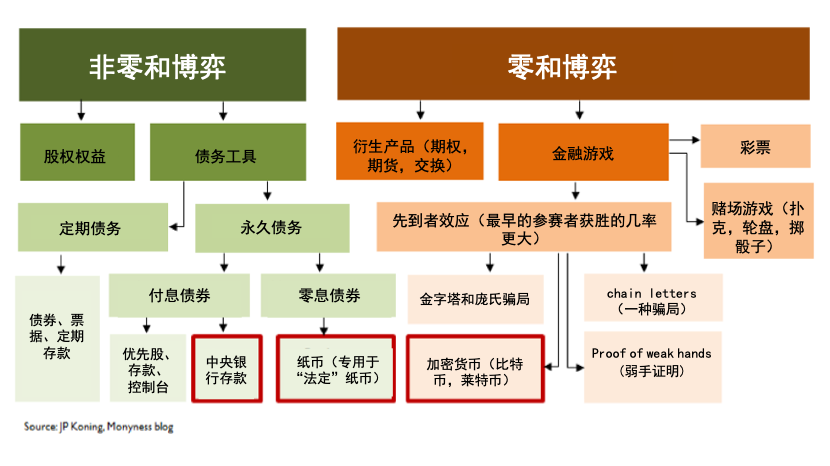 非零和博弈

股权权益

债务工具

定期债务

永久债务

债券、票据、定期存款

付息债券

零息债券

优先股、存款、控制台

中央银行存款

纸币（专用于“法定”纸币）

零和博弈

衍生产品（期权，期货，交换）

金融游戏

彩票

赌场游戏（扑克，轮盘，掷骰子）

先到者效应（最早的参赛者获胜的几率更大）

金字塔和庞氏骗局

chain letters（一种骗局）

加密货币（比特币，莱特币）

Proof of weak hands（弱手证明）

Source: JP Koning, Monyness blog